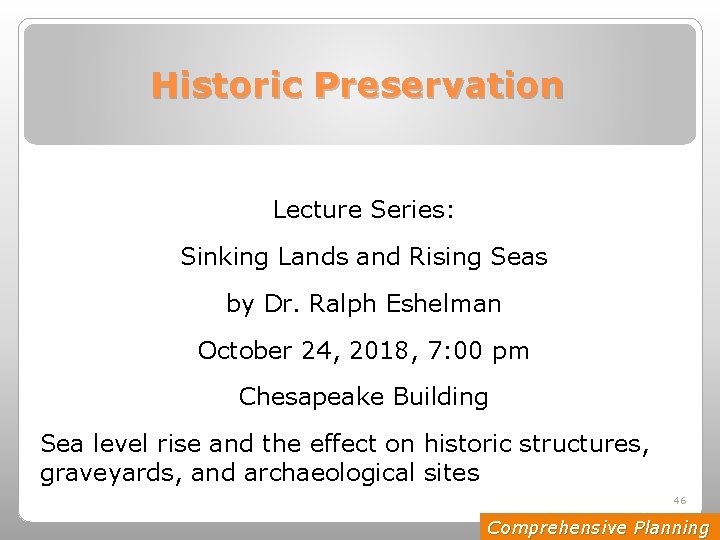 Historic Preservation

Lecture Series:

Sinking Lands and Rising Seas

by Dr. Ralph Eshelman

October 24, 2018, 7:00 pm

Chesapeake Building

Sea level rise and the effect on historic structures, graveyards, and archaeological sites

46

Comprehensive Planning